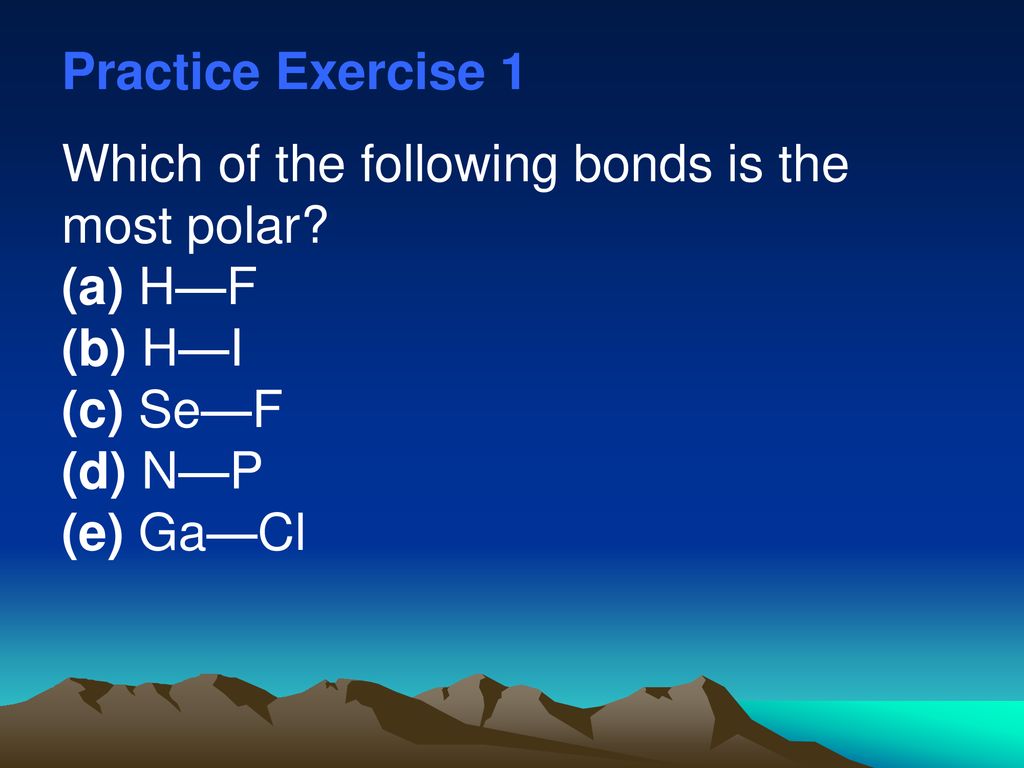 Practice Exercise 1

Which of the following bonds is the most polar?
(a) H—F
(b) H—I
(c) Se—F
(d) N—P
(e) Ga—Cl